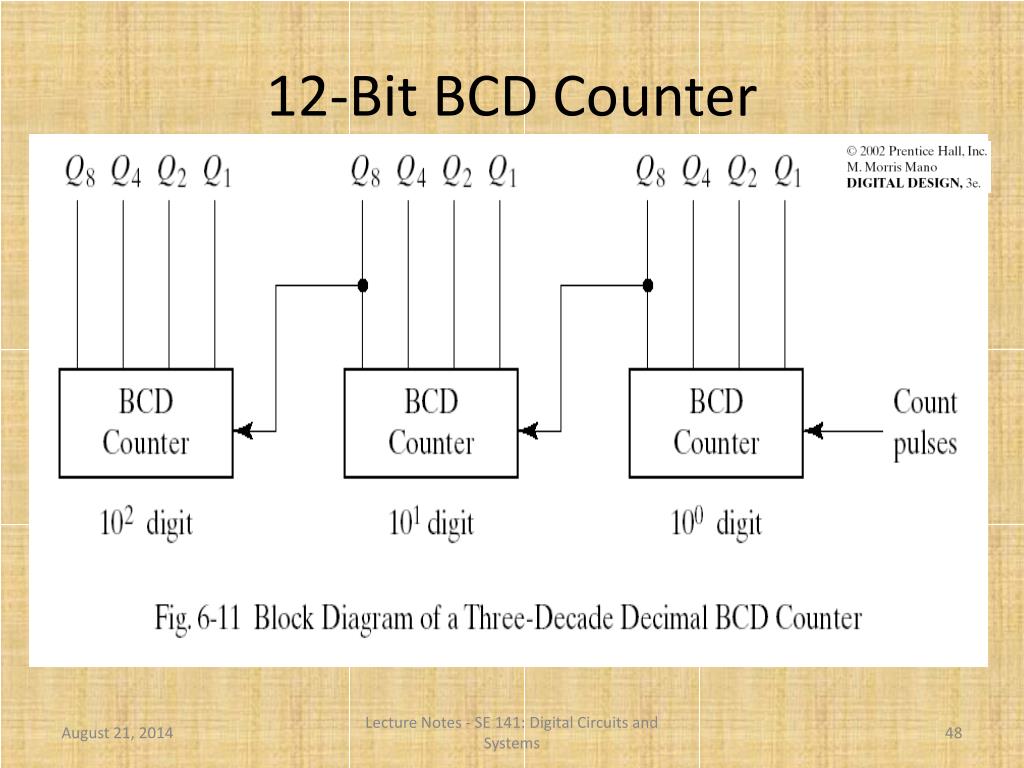 12-Bit BCD Counter

© 2002 Prentice Hall, Inc.
M. Morris Mano
DIGITAL DESIGN, 3e.

$Q_8$ $Q_4$ $Q_2$ $Q_1$

$Q_8$ $Q_4$ $Q_2$ $Q_1$

$Q_8$ $Q_4$ $Q_2$ $Q_1$

BCD Counter

BCD Counter

BCD Counter

Count pulses

$10^2$ digit

$10^1$ digit

$10^0$ digit

Fig. 6-11 Block Diagram of a Three-Decade Decimal BCD Counter

August 21, 2014

Lecture Notes - SE 141: Digital Circuits and Systems

48